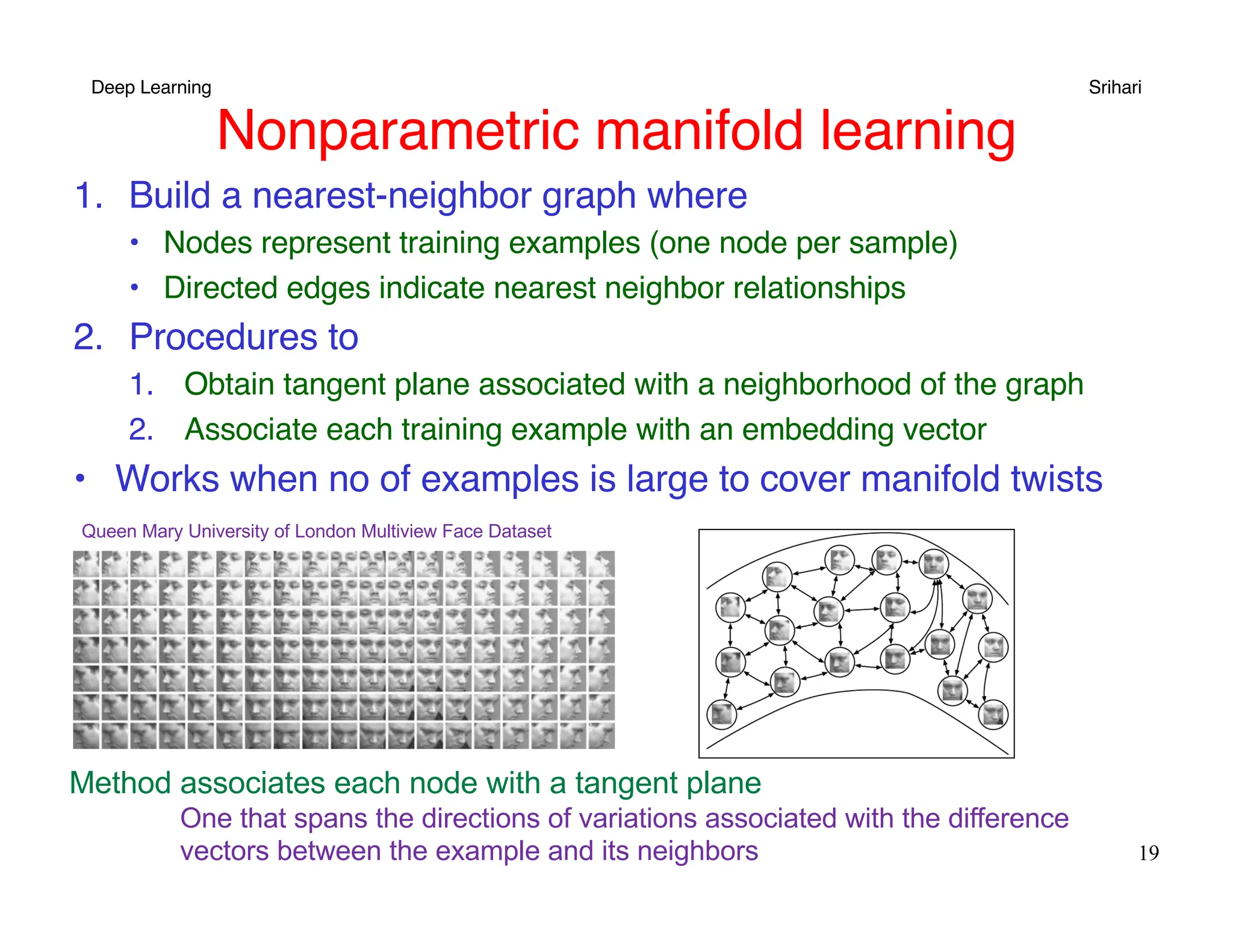 Deep Learning

Srihari

Nonparametric manifold learning

1. Build a nearest-neighbor graph where
   • Nodes represent training examples (one node per sample)
   • Directed edges indicate nearest neighbor relationships
2. Procedures to
   1. Obtain tangent plane associated with a neighborhood of the graph
   2. Associate each training example with an embedding vector

• Works when no of examples is large to cover manifold twists

Queen Mary University of London Multiview Face Dataset

Method associates each node with a tangent plane

One that spans the directions of variations associated with the difference vectors between the example and its neighbors

19